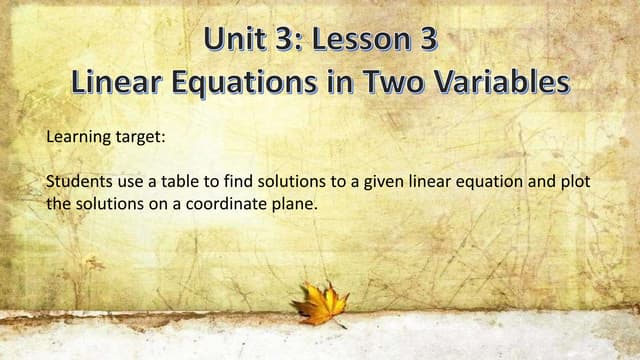 Unit 3: Lesson 3
Linear Equations in Two Variables

Learning target:

Students use a table to find solutions to a given linear equation and plot the solutions on a coordinate plane.